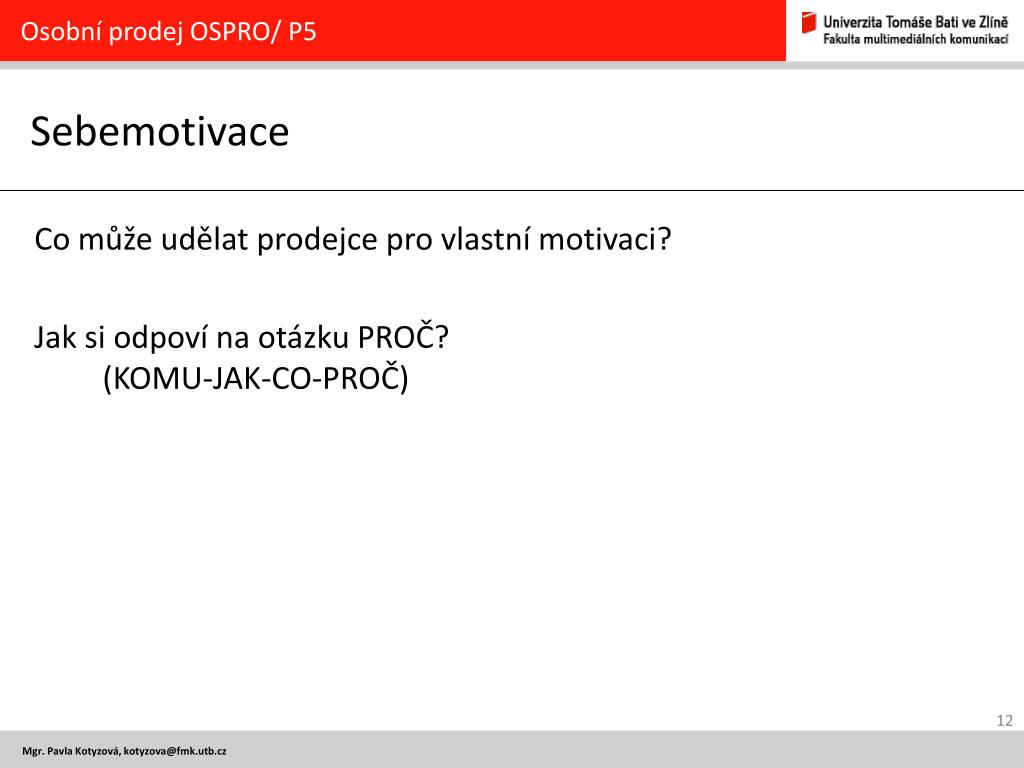 Osobní prodej OSPRO/ P5

Univerzita Tomáše Bati ve Zlíně
Fakulta multimediálních komunikací

Sebemotivace

Co může udělat prodejce pro vlastní motivaci?

Jak si odpoví na otázku PROČ?
(KOMU-JAK-CO-PROČ)

12

Mgr. Pavla Kotyzová, kotyzova@fmk.utb.cz